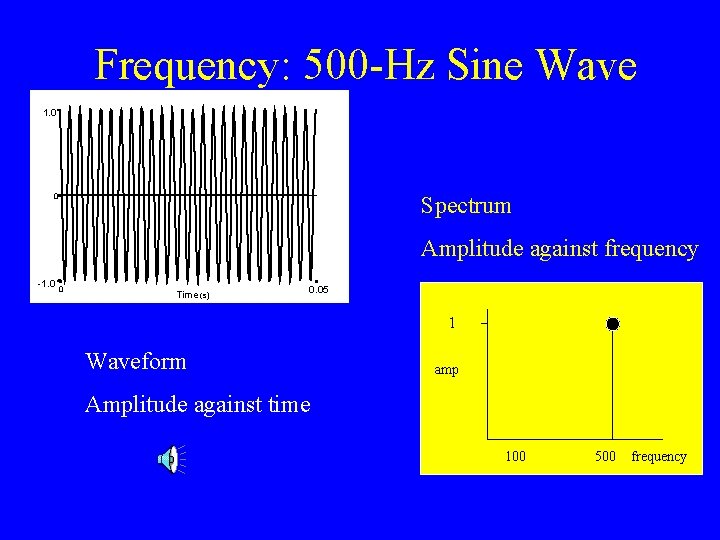 Frequency: 500-Hz Sine Wave

1.0

0

-1.0

0

Time(s)

0.05

Spectrum

Amplitude against frequency

1

amp

100

500

frequency

Waveform

Amplitude against time